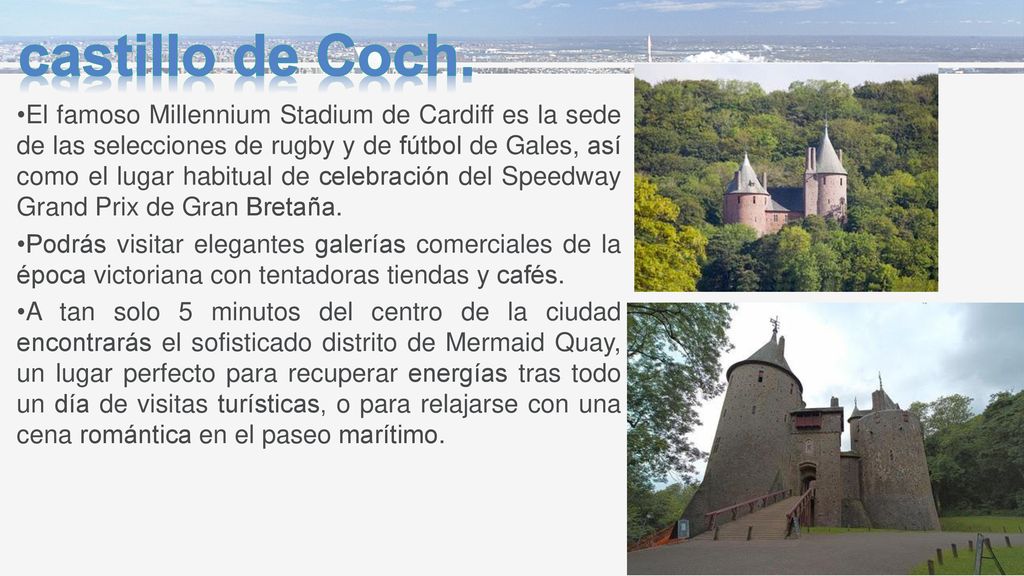 castillo de Coch.

•El famoso Millennium Stadium de Cardiff es la sede de las selecciones de rugby y de fútbol de Gales, así como el lugar habitual de celebración del Speedway Grand Prix de Gran Bretaña.

•Podrás visitar elegantes galerías comerciales de la época victoriana con tentadoras tiendas y cafés.

•A tan solo 5 minutos del centro de la ciudad encontrarás el sofisticado distrito de Mermaid Quay, un lugar perfecto para recuperar energías tras todo un día de visitas turísticas, o para relajarse con una cena romántica en el paseo marítimo.